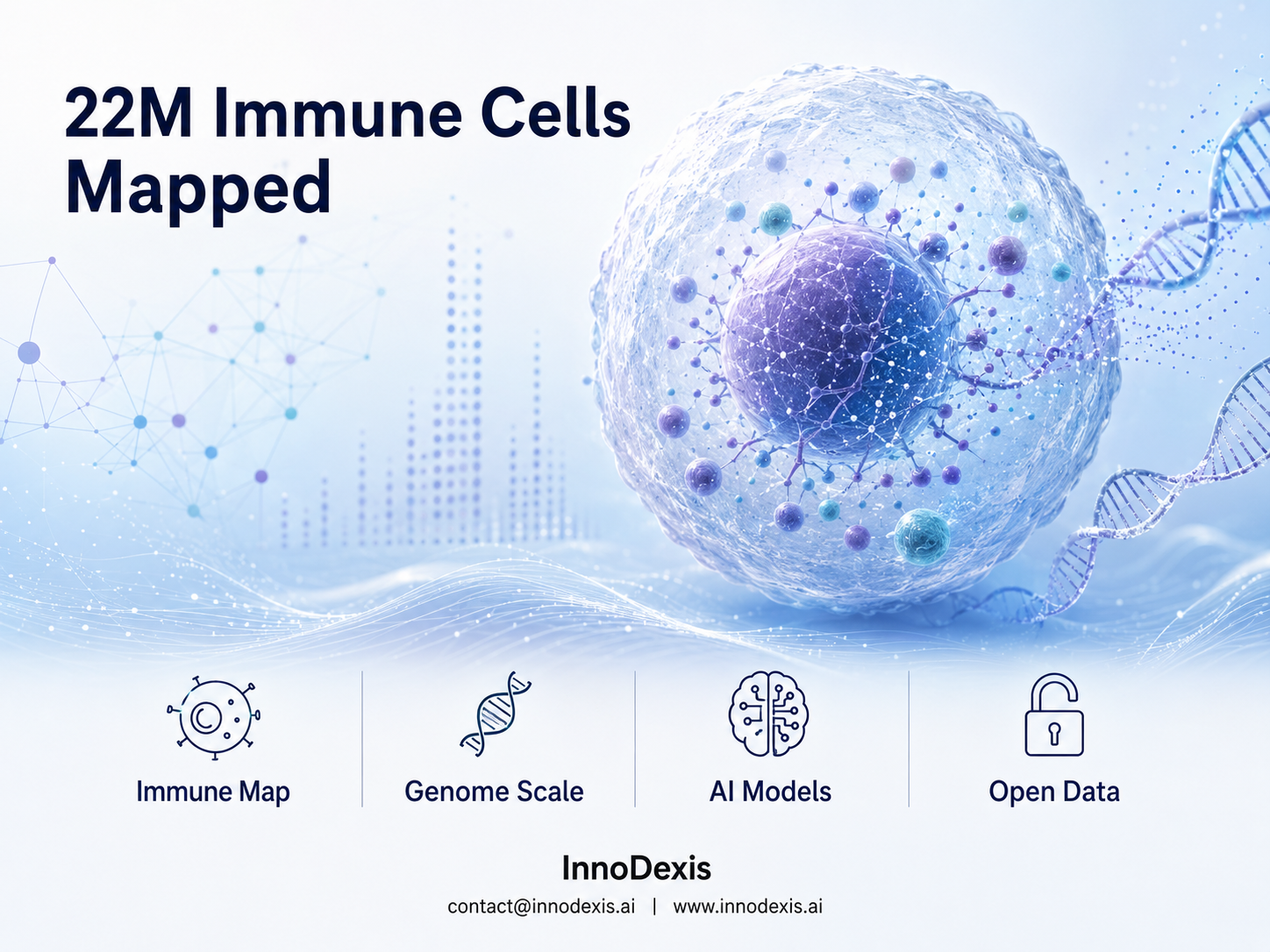 22M Immune Cells Mapped

Immune Map

Genome Scale

AI Models

Open Data

InnoDexis

contact@innodexis.ai | www.innodexis.ai